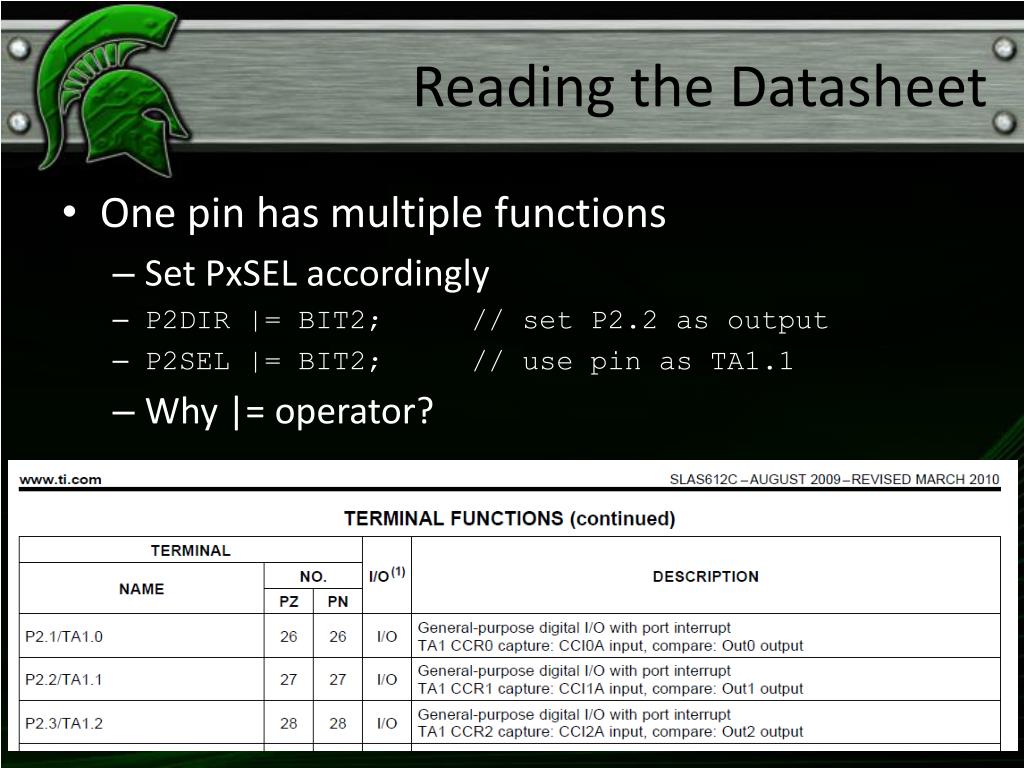 Reading the Datasheet

• One pin has multiple functions
  – Set PxSEL accordingly
  – P2DIR |= BIT2;     // set P2.2 as output
  – P2SEL |= BIT2;     // use pin as TA1.1
  – Why |= operator?

www.ti.com

SLAS612C – AUGUST 2009 – REVISED MARCH 2010

TERMINAL FUNCTIONS (continued)

| TERMINAL NAME | NO. PZ | NO. PN | I/O$^{(1)}$ | DESCRIPTION |
|---|---|---|---|---|
| P2.1/TA1.0 | 26 | 26 | I/O | General-purpose digital I/O with port interrupt TA1 CCR0 capture: CCI0A input, compare: Out0 output |
| P2.2/TA1.1 | 27 | 27 | I/O | General-purpose digital I/O with port interrupt TA1 CCR1 capture: CCI1A input, compare: Out1 output |
| P2.3/TA1.2 | 28 | 28 | I/O | General-purpose digital I/O with port interrupt TA1 CCR2 capture: CCI2A input, compare: Out2 output |